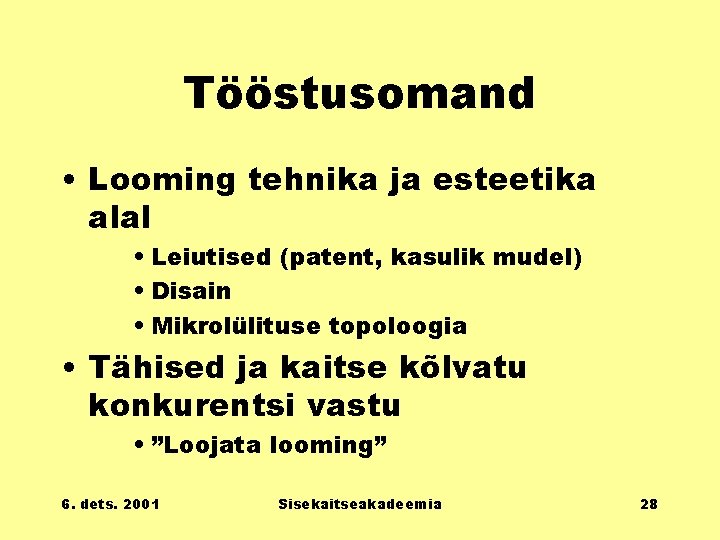 Tööstusomand

• Looming tehnika ja esteetika alal

• Leiutised (patent, kasulik mudel)
• Disain
• Mikrolülituse topoloogia

• Tähised ja kaitse kõlvatu konkurentsi vastu

• ”Loojata looming”

6. dets. 2001 Sisekaitseakadeemia 28